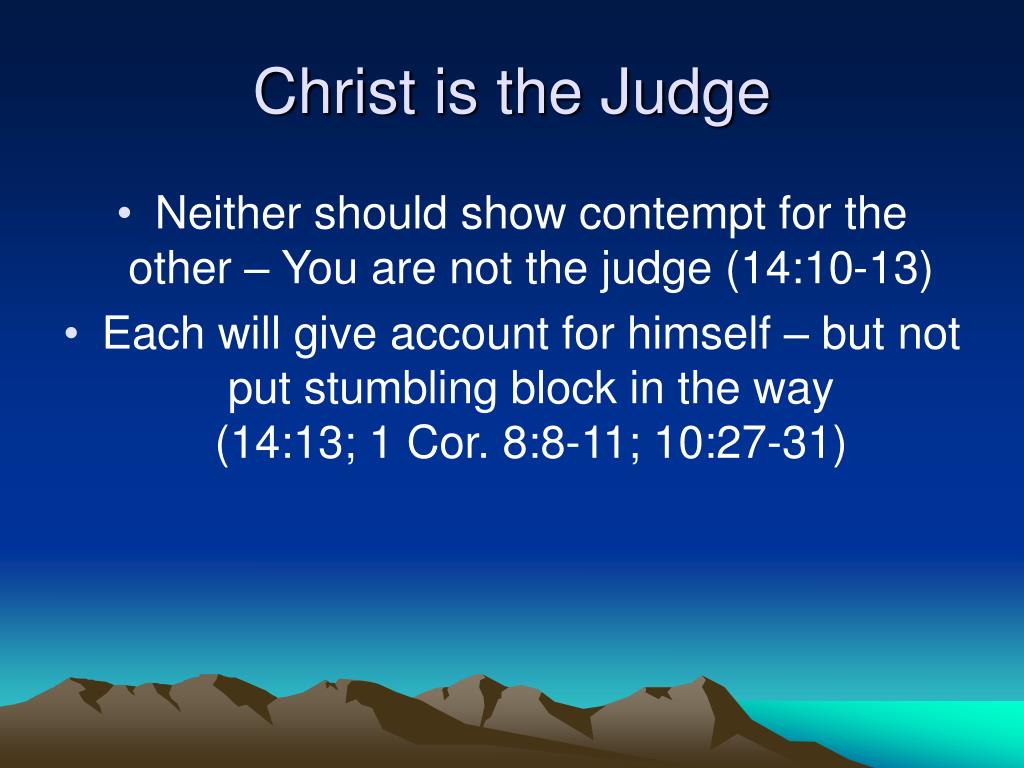 Christ is the Judge

• Neither should show contempt for the other – You are not the judge (14:10-13)
• Each will give account for himself – but not put stumbling block in the way (14:13; 1 Cor. 8:8-11; 10:27-31)